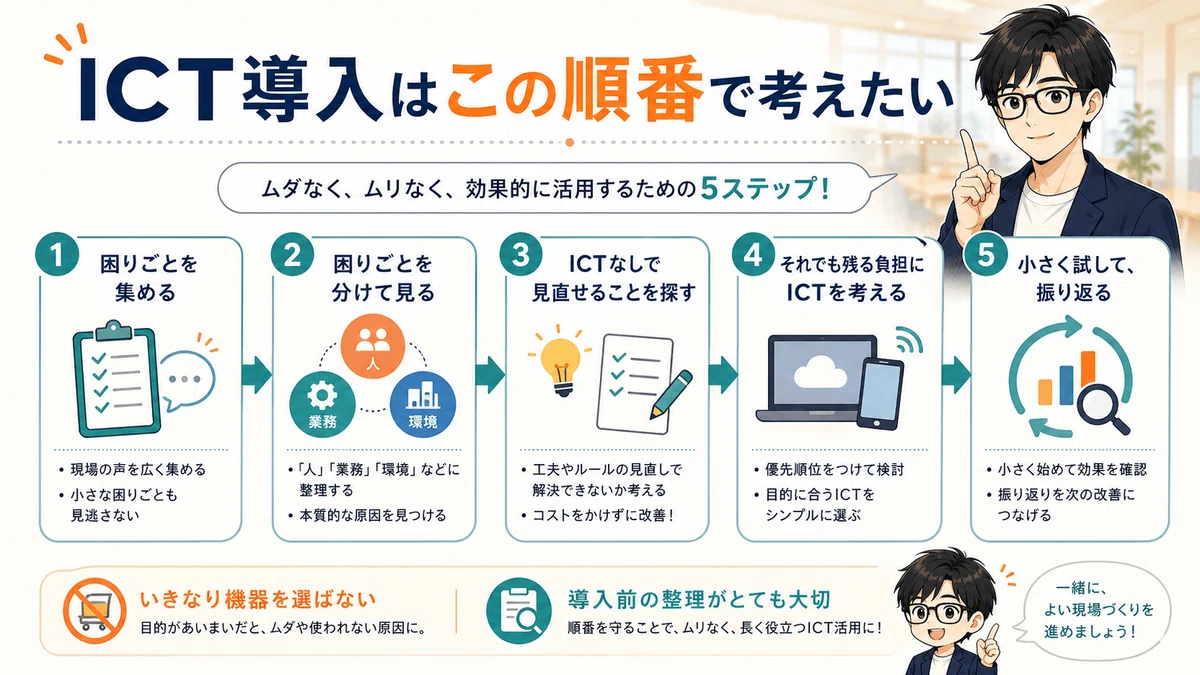 ICT導入はこの順番で考えたい

ムダなく、ムリなく、効果的に活用するための5ステップ！

1
困りごとを集める
・現場の声を広く集める
・小さな困りごとも見逃さない

2
困りごとを分けて見る
人
業務
環境
・「人」「業務」「環境」などに整理する
・本質的な原因を見つける

3
ICTなしで見直せることを探す
・工夫やルールの見直しで解決できないか考える
・コストをかけずに改善！

4
それでも残る負担にICTを考える
・優先順位をつけて検討
・目的に合うICTをシンプルに選ぶ

5
小さく試して、振り返る
・小さく始めて効果を確認
・振り返りを次の改善につなげる

いきなり機器を選ばない
目的があいまいだと、ムダや使われない原因に。

導入前の整理がとても大切
順番を守ることで、ムリなく、長く役立つICT活用に！

一緒に、よい現場づくりを進めましょう！